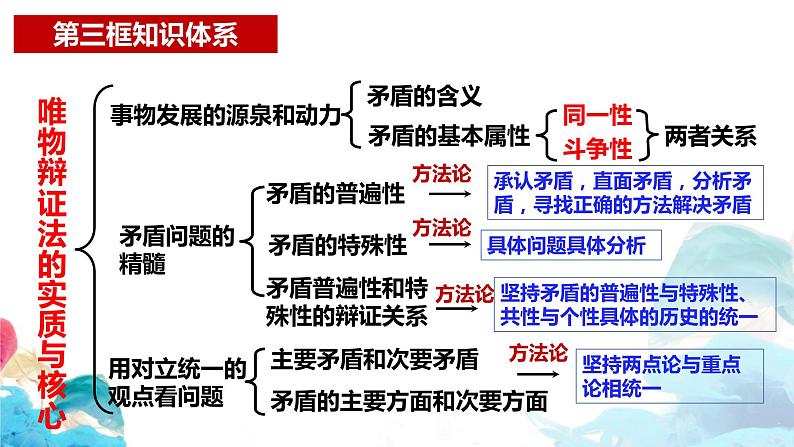 第三框知识体系

唯物辩证法的实质与核心

事物发展的源泉和动力

矛盾的含义

矛盾的基本属性

同一性

斗争性

两者关系

矛盾问题的精髓

矛盾的普遍性

方法论

承认矛盾，直面矛盾，分析矛盾，寻找正确的方法解决矛盾

矛盾的特殊性

方法论

具体问题具体分析

矛盾普遍性和特殊性的辩证关系

方法论

坚持矛盾的普遍性与特殊性、共性与个性具体的历史的统一

用对立统一的观点看问题

主要矛盾和次要矛盾

矛盾的主要方面和次要方面

方法论

坚持两点论与重点论相统一